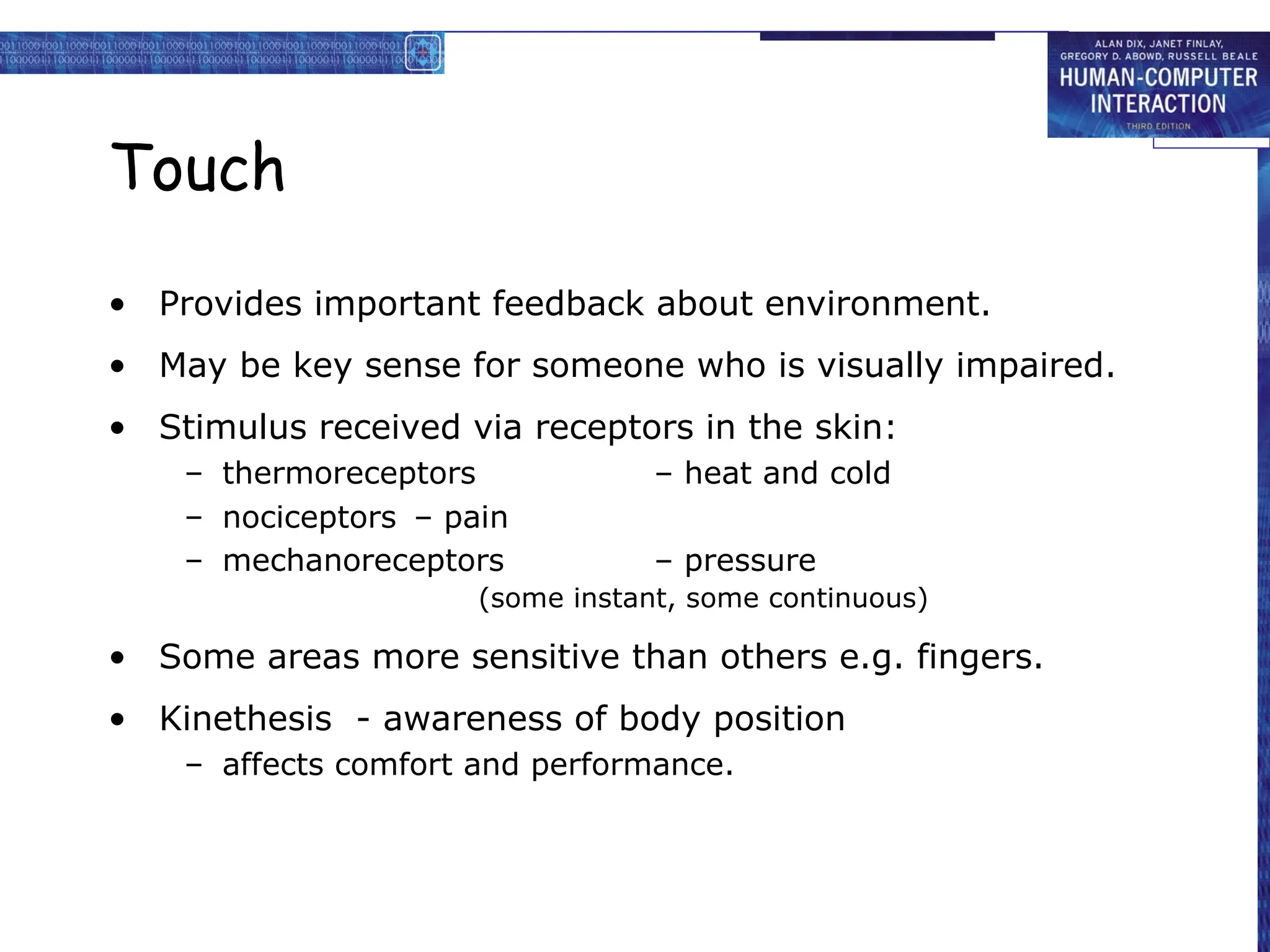 ALAN DIX, JANET FINLAY, GREGORY D. ABOWD, RUSSELL BEALE
HUMAN-COMPUTER INTERACTION
THIRD EDITION

Touch

• Provides important feedback about environment.
• May be key sense for someone who is visually impaired.
• Stimulus received via receptors in the skin:
– thermoreceptors – heat and cold
– nociceptors – pain
– mechanoreceptors – pressure
(some instant, some continuous)
• Some areas more sensitive than others e.g. fingers.
• Kinethesis - awareness of body position
– affects comfort and performance.